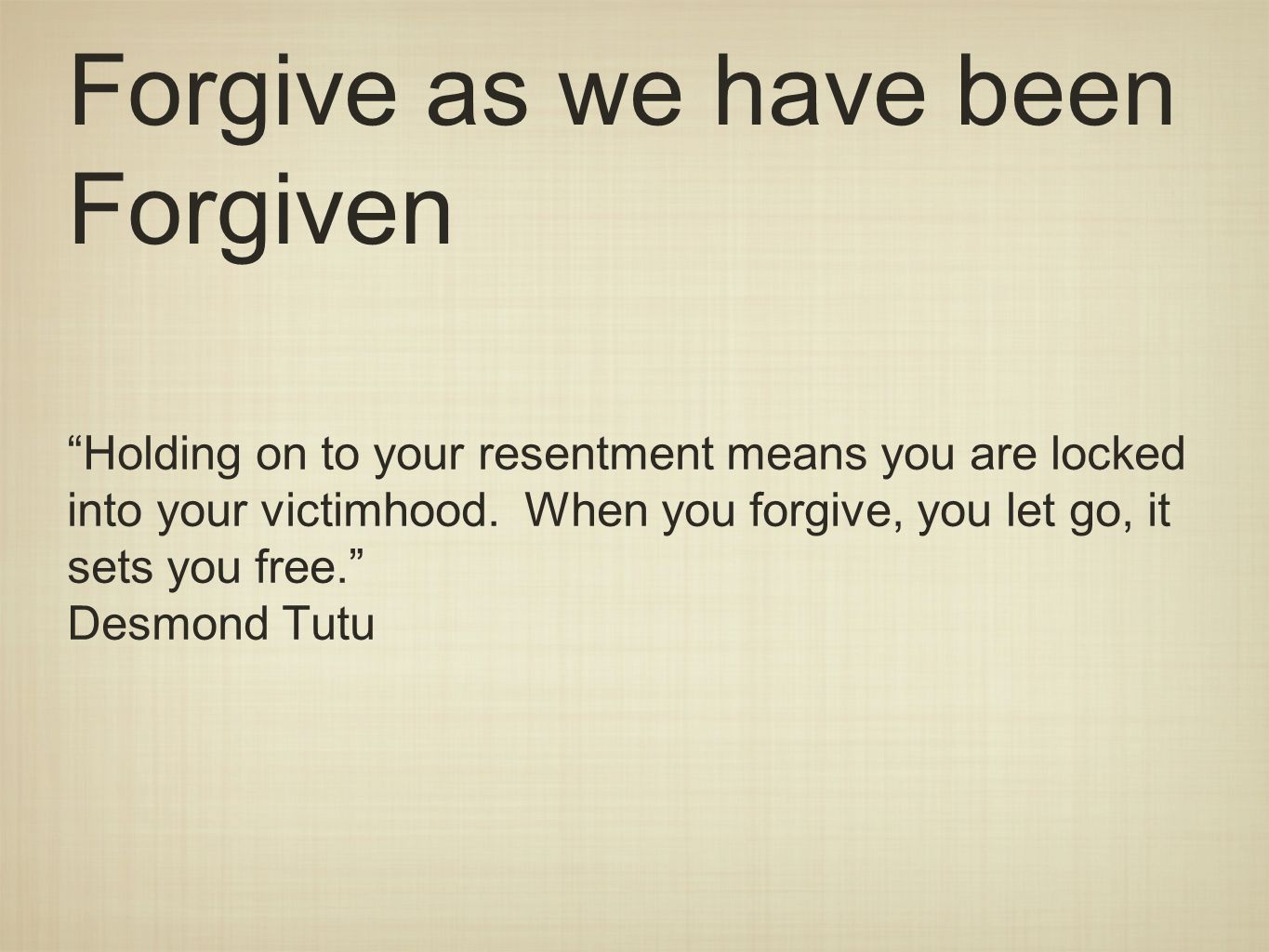 Forgive as we have been Forgiven

“Holding on to your resentment means you are locked into your victimhood.  When you forgive, you let go, it sets you free.”
Desmond Tutu